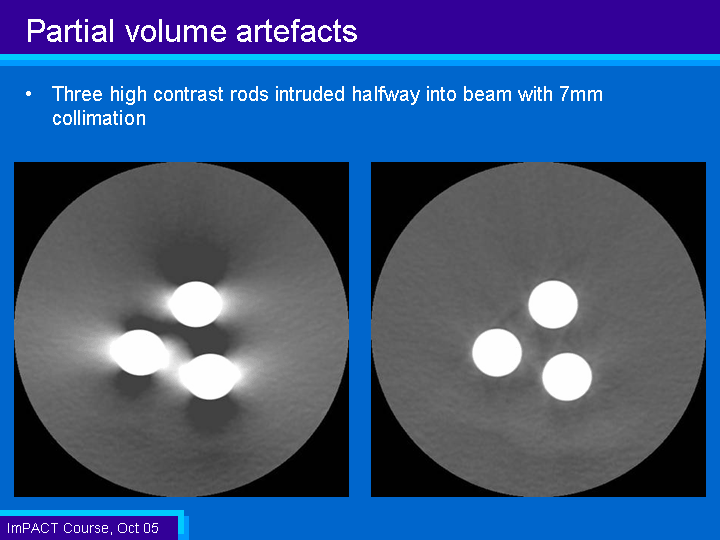 Partial volume artefacts

• Three high contrast rods intruded halfway into beam with 7mm collimation

ImPACT Course, Oct 05